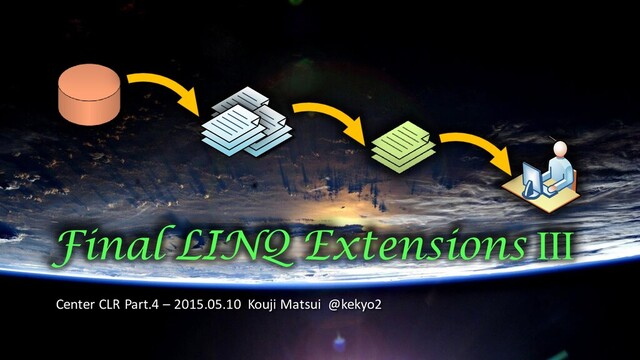 Final LINQ Extensions III

Center CLR Part.4 – 2015.05.10 Kouji Matsui @kekyo2